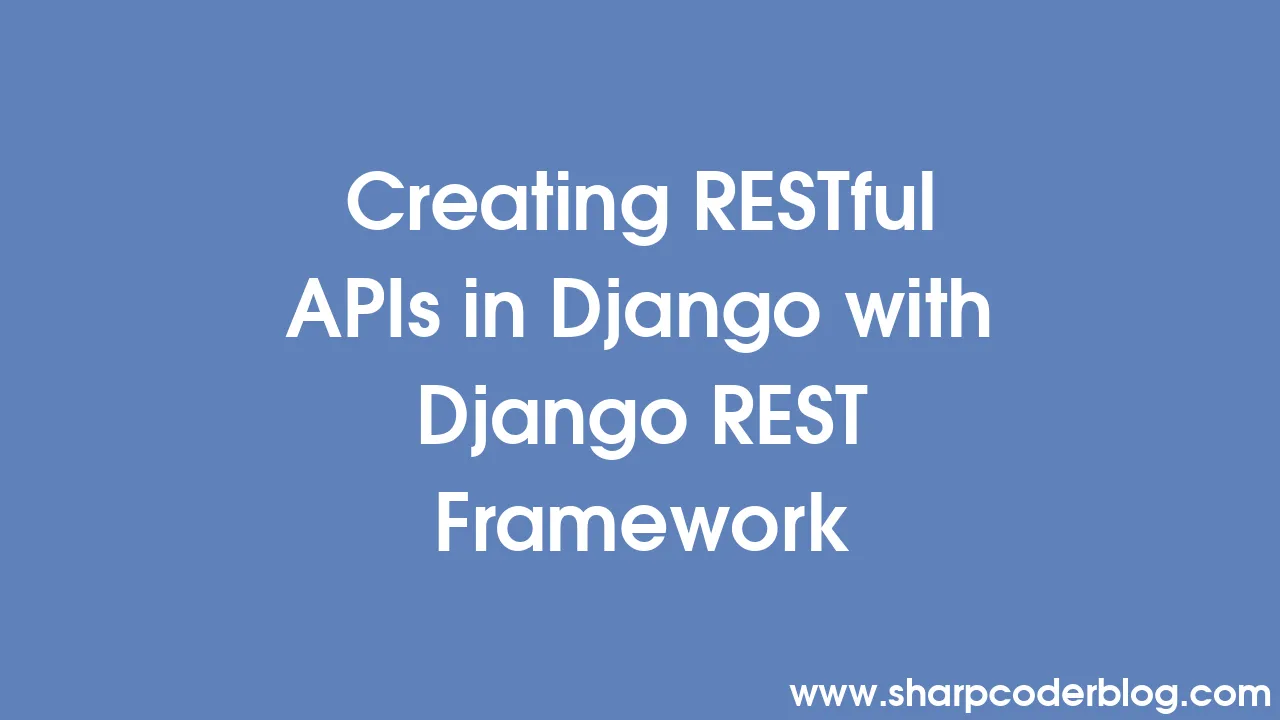 Creating RESTful APIs in Django with Django REST Framework

www.sharpcoderblog.com